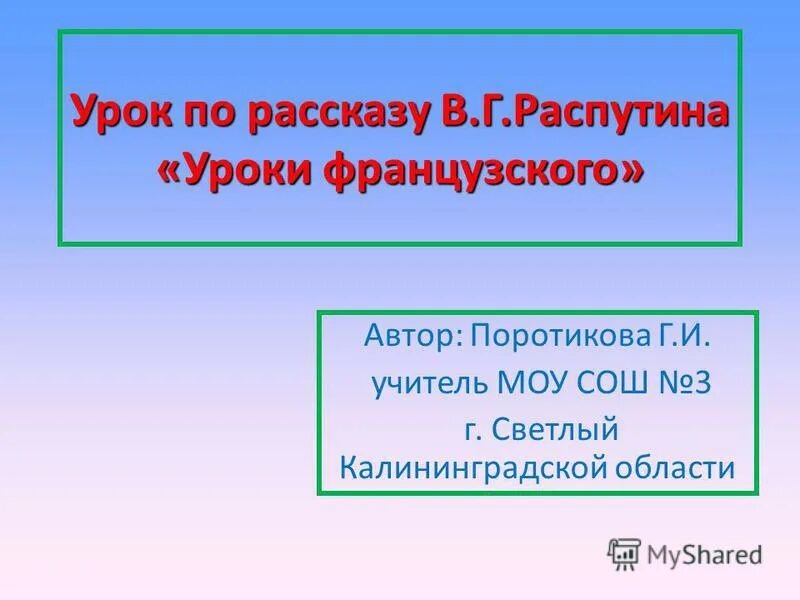 Урок по рассказу В.Г.Распутина «Уроки французского»

Автор: Поротикова Г.И.
учитель МОУ СОШ №3
г. Светлый
Калининградской области

MyShared